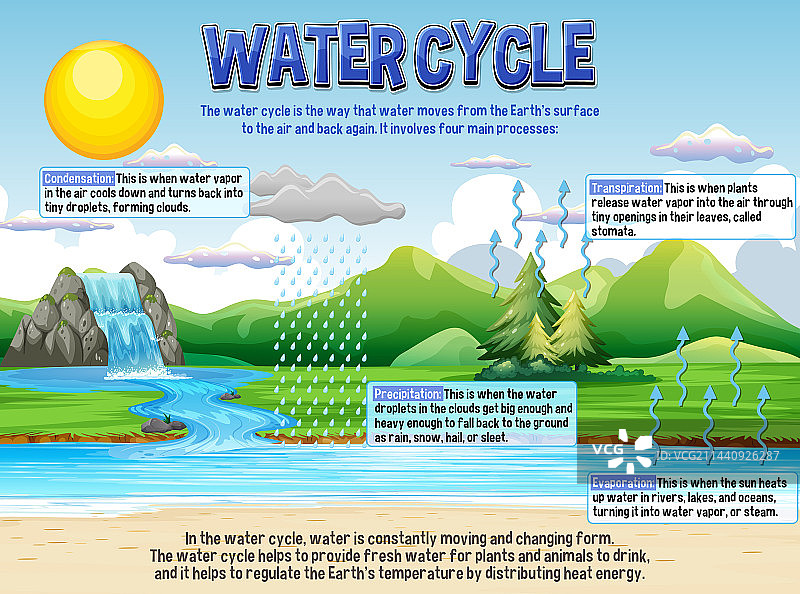 WATER CYCLE

The water cycle is the way that water moves from the Earth's surface to the air and back again. It involves four main processes:

Condensation: This is when water vapor in the air cools down and turns back into tiny droplets, forming clouds.

Transpiration: This is when plants release water vapor into the air through tiny openings in their leaves, called stomata.

Precipitation: This is when the water droplets in the clouds get big enough and heavy enough to fall back to the ground as rain, snow, hail, or sleet.

VCG ID: VCG211440926287

Evaporation: This is when the sun heats up water in rivers, lakes, and oceans, turning it into water vapor, or steam.

In the water cycle, water is constantly moving and changing form. The water cycle helps to provide fresh water for plants and animals to drink, and it helps to regulate the Earth's temperature by distributing heat energy.